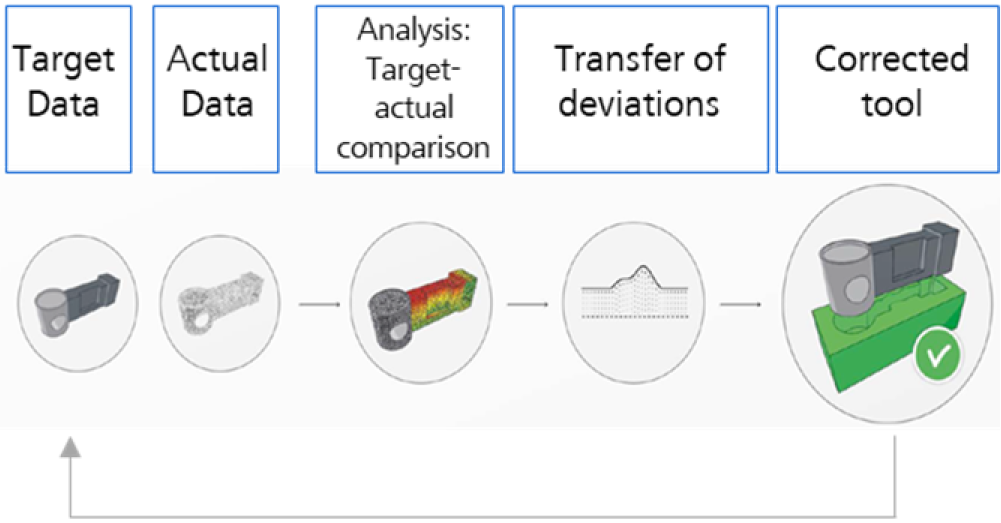 Target Data

Actual Data

Analysis: Target-actual comparison

Transfer of deviations

Corrected tool